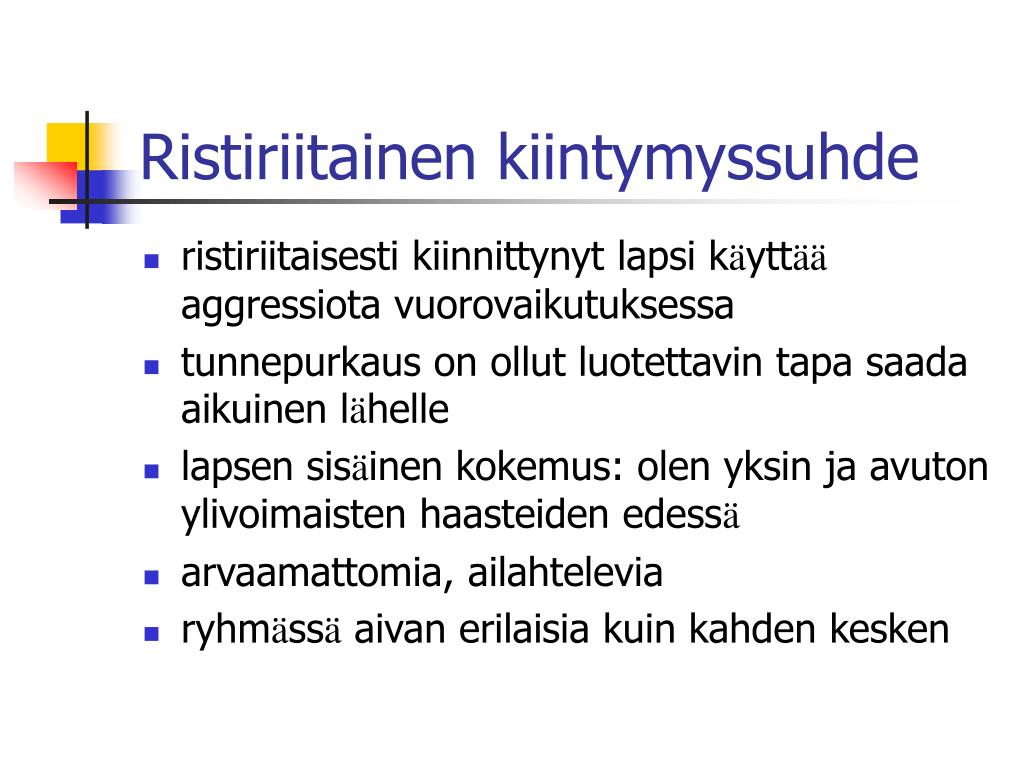 Ristiriitainen kiintymyssuhde

- ristiriitaisesti kiinnittynyt lapsi käyttää aggressiota vuorovaikutuksessa
- tunnepurkaus on ollut luotettavin tapa saada aikuinen lähelle
- lapsen sisäinen kokemus: olen yksin ja avuton ylivoimaisten haasteiden edessä
- arvaamattomia, ailahtelevia
- ryhmässä aivan erilaisia kuin kahden kesken